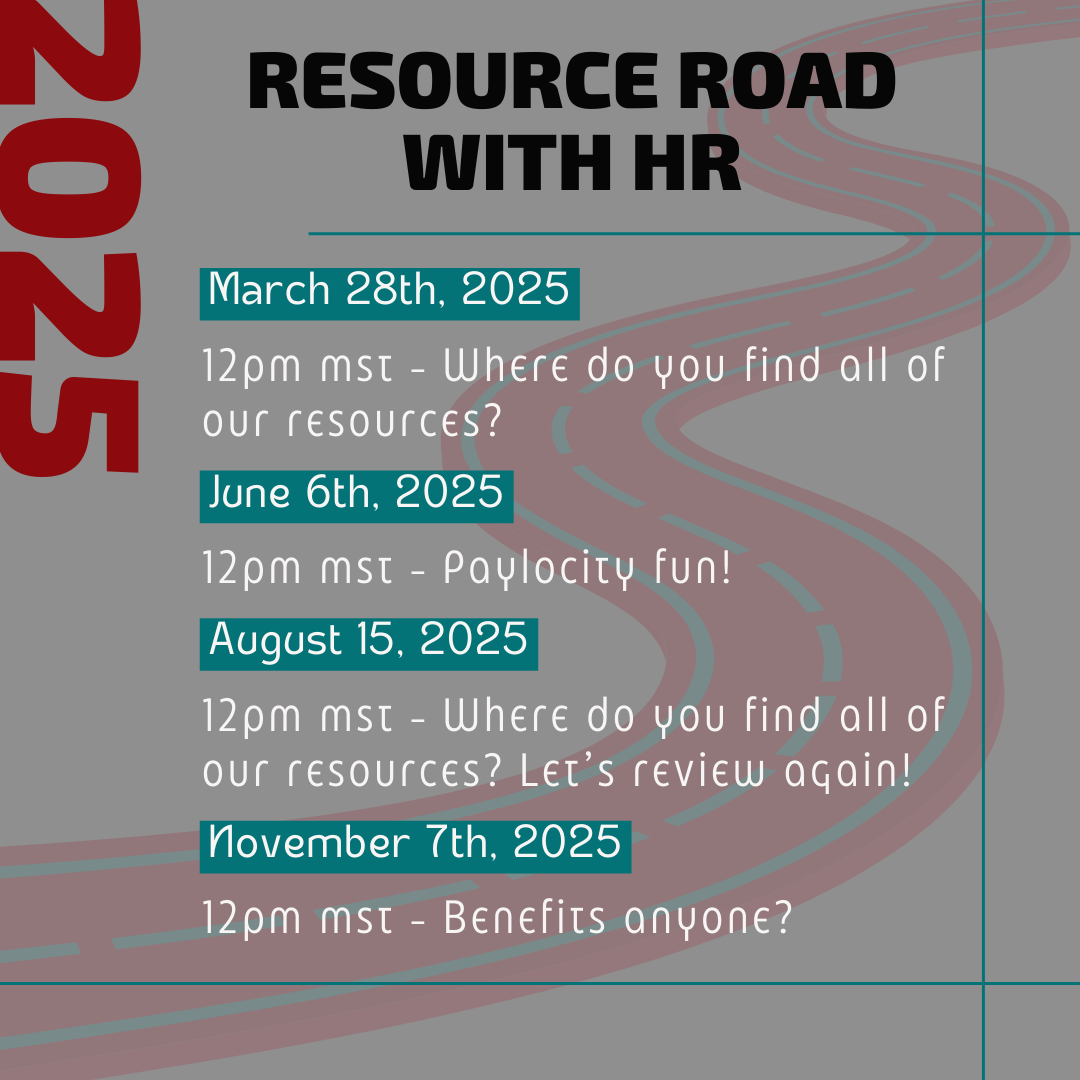 2025

RESOURCE ROAD WITH HR

March 28th, 2025

12pm mst - Where do you find all of our resources?

June 6th, 2025

12pm mst - Paylocity fun!

August 15, 2025

12pm mst - Where do you find all of our resources? Let's review again!

November 7th, 2025

12pm mst - Benefits anyone?